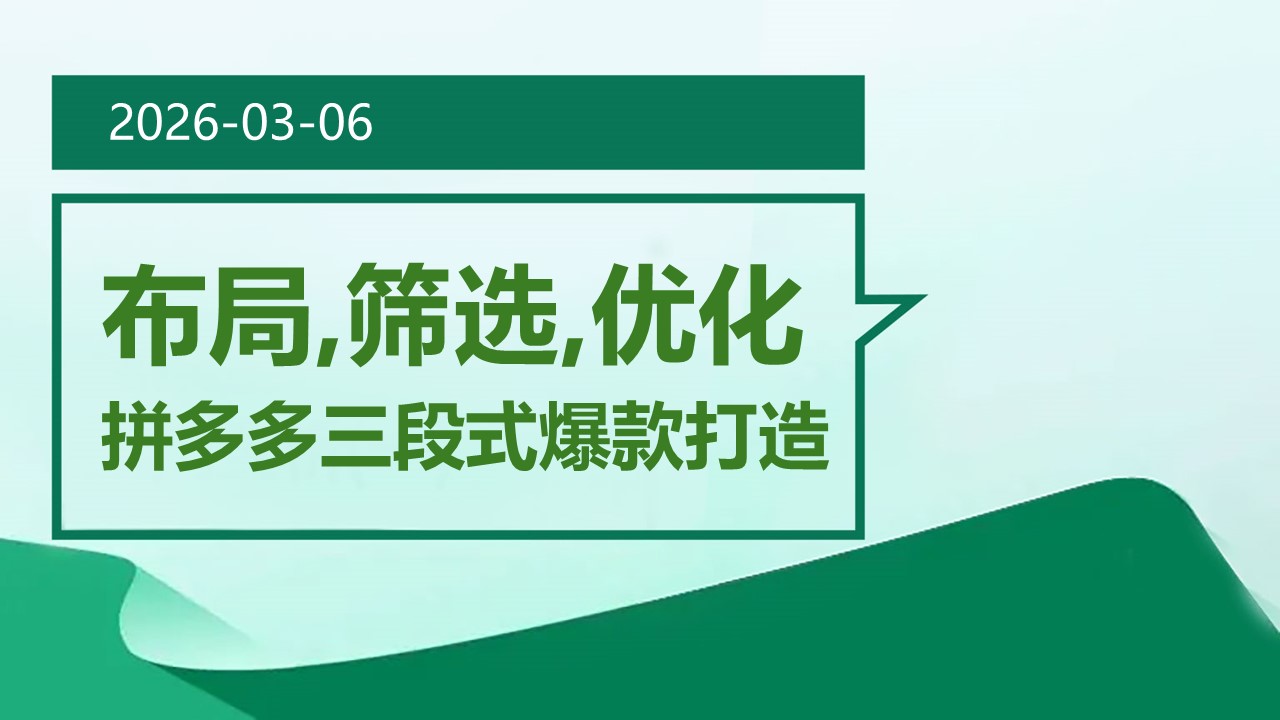 2026-03-06

布局,筛选,优化
拼多多三段式爆款打造